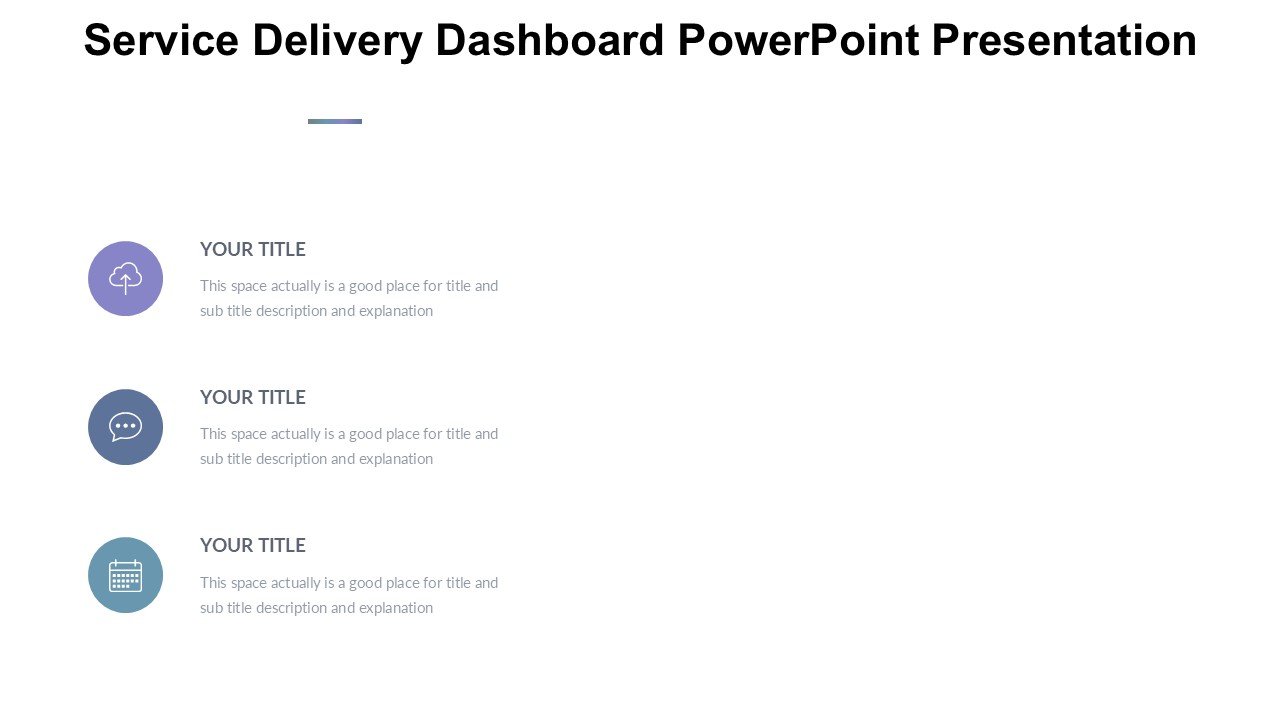 Service Delivery Dashboard PowerPoint Presentation

YOUR TITLE

This space actually is a good place for title and sub title description and explanation

YOUR TITLE

This space actually is a good place for title and sub title description and explanation

YOUR TITLE

This space actually is a good place for title and sub title description and explanation